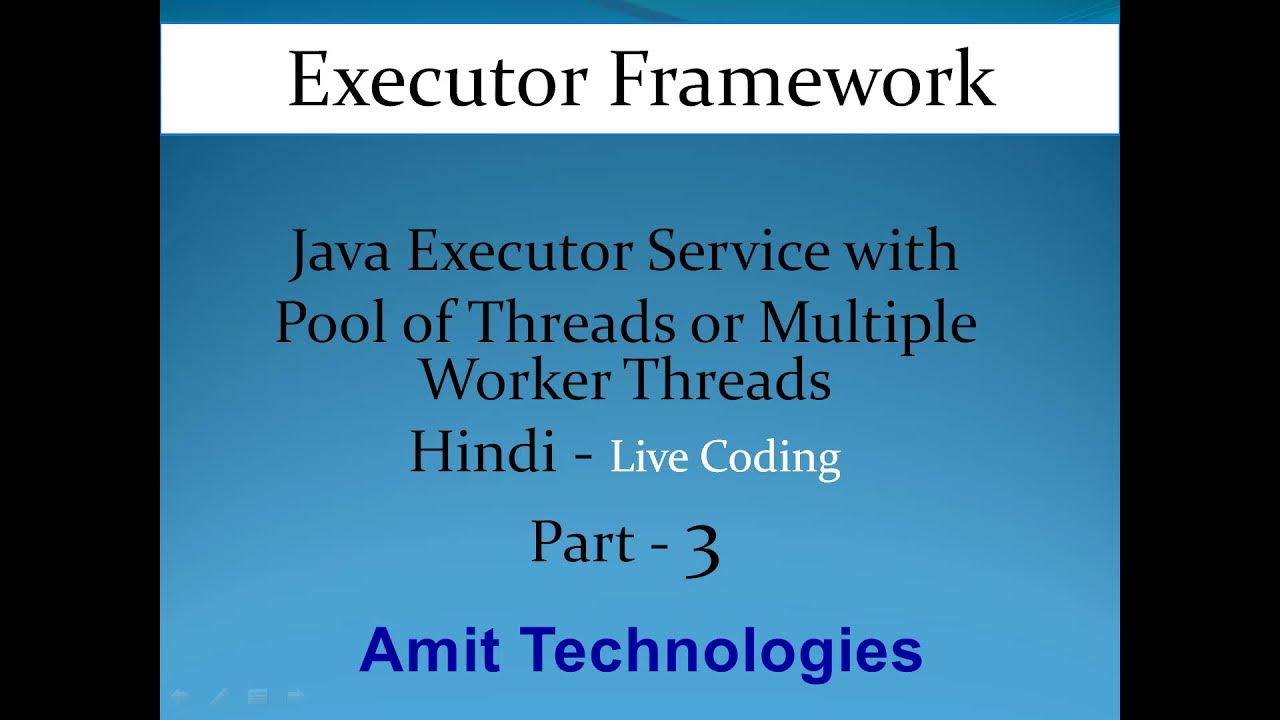 Executor Framework

Java Executor Service with Pool of Threads or Multiple Worker Threads

Hindi - Live Coding

Part - 3

Amit Technologies